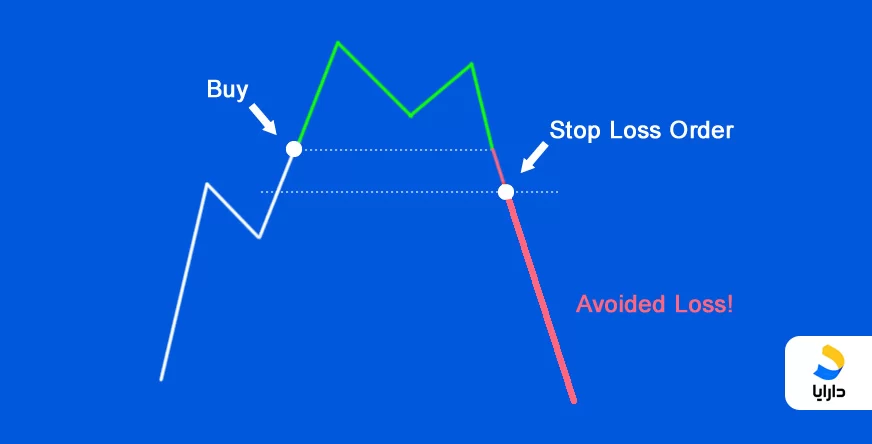 Buy

Stop Loss Order

Avoided Loss!

دارایا